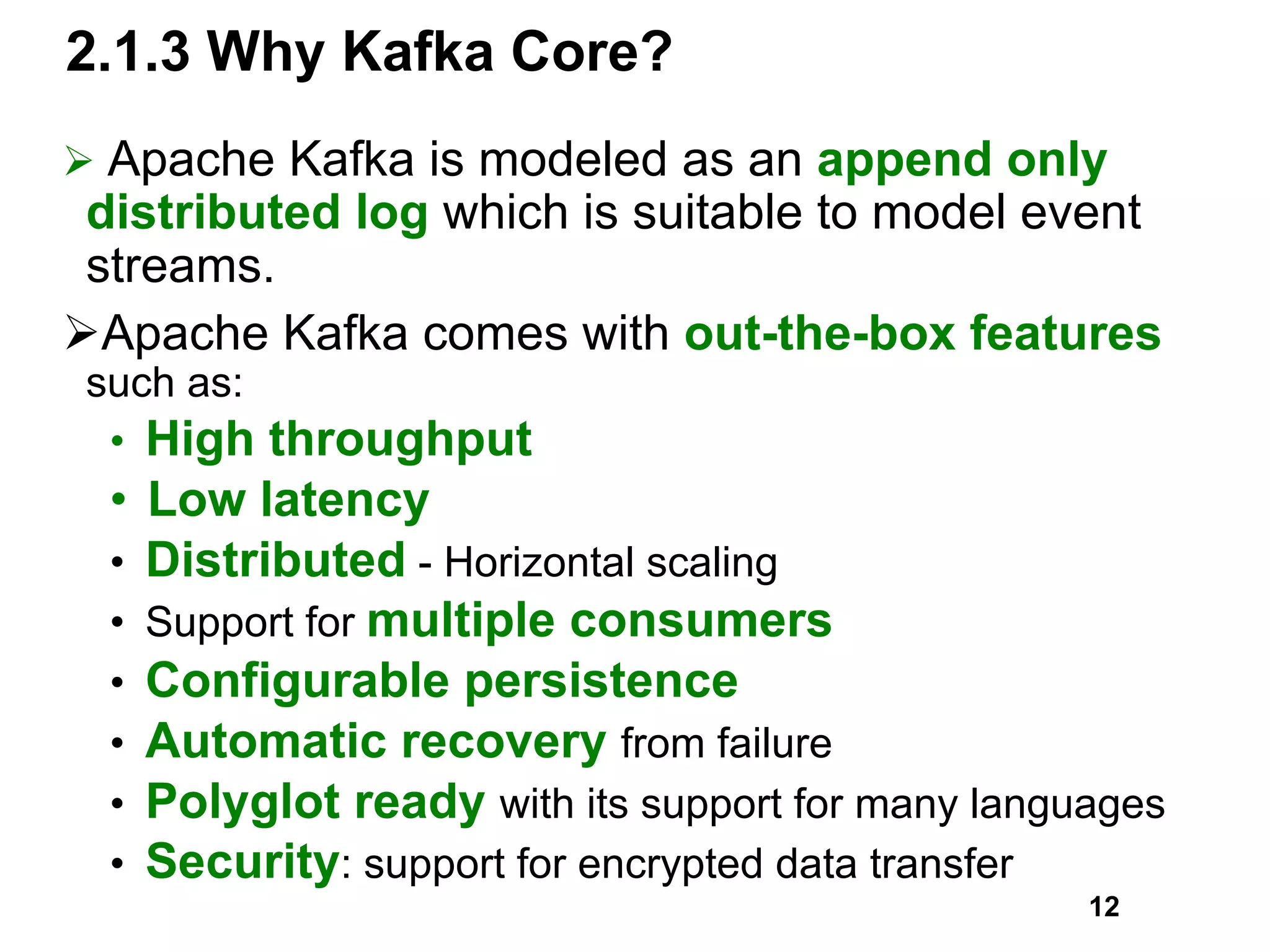 2.1.3 Why Kafka Core?

➢ Apache Kafka is modeled as an append only distributed log which is suitable to model event streams.

➢Apache Kafka comes with out-the-box features such as:

• High throughput
• Low latency
• Distributed - Horizontal scaling
• Support for multiple consumers
• Configurable persistence
• Automatic recovery from failure
• Polyglot ready with its support for many languages
• Security: support for encrypted data transfer

12